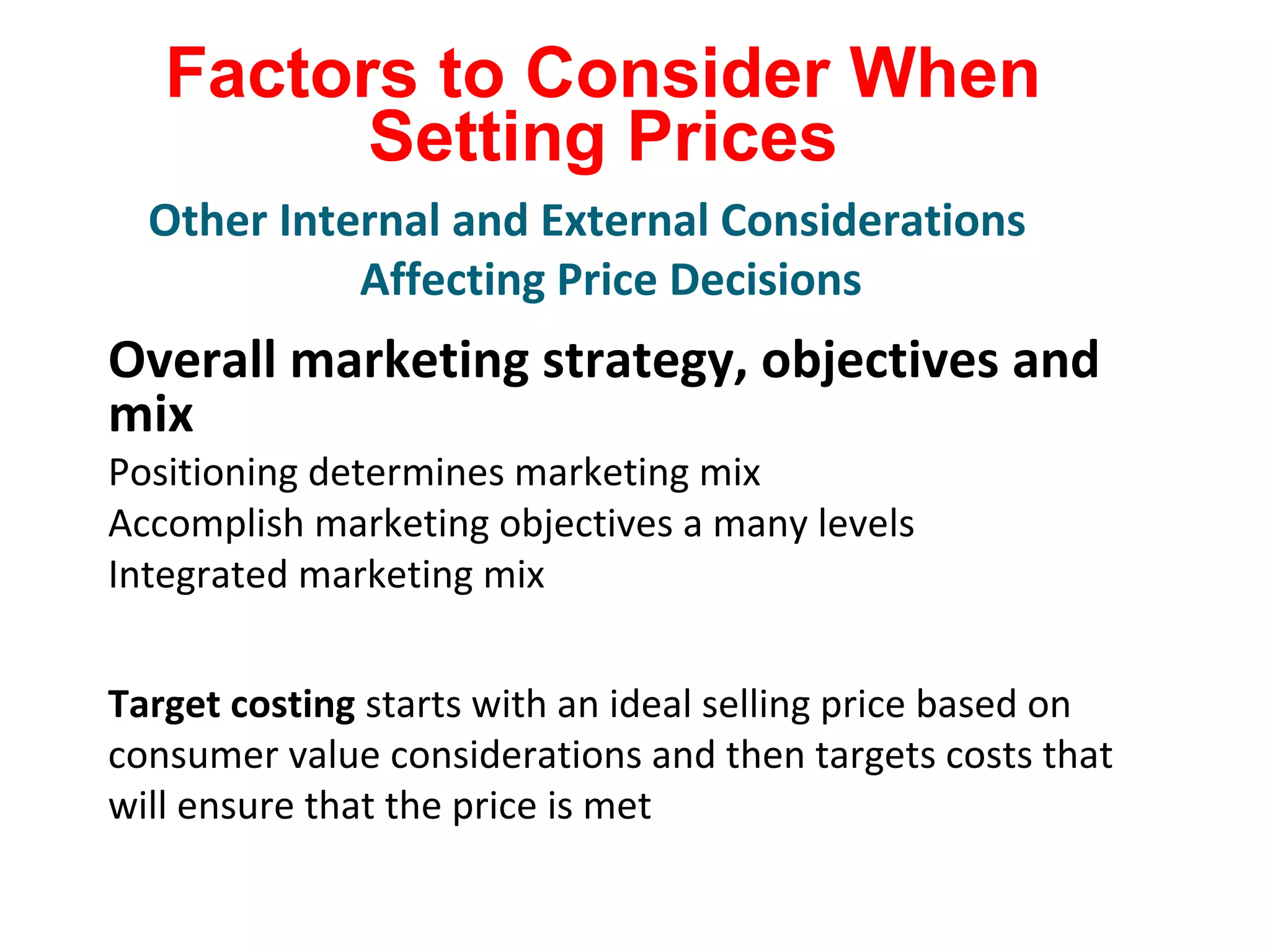 Factors to Consider When Setting Prices

Other Internal and External Considerations Affecting Price Decisions

Overall marketing strategy, objectives and mix

Positioning determines marketing mix
Accomplish marketing objectives a many levels
Integrated marketing mix

Target costing starts with an ideal selling price based on consumer value considerations and then targets costs that will ensure that the price is met